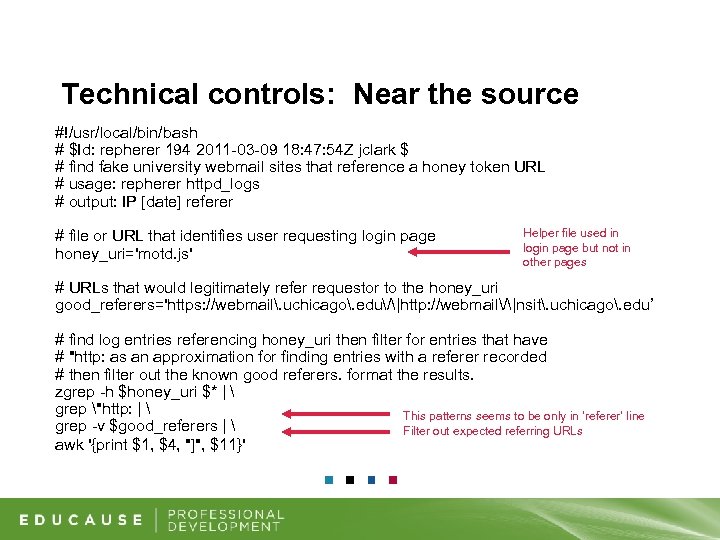 Technical controls:  Near the source

#!/usr/local/bin/bash
# $Id: repherer 194 2011-03-09 18:47:54Z jclark $
# find fake university webmail sites that reference a honey token URL
# usage: repherer httpd_logs
# output: IP [date] referer

# file or URL that identifies user requesting login page
honey_uri='motd.js'

Helper file used in login page but not in other pages

# URLs that would legitimately refer requestor to the honey_uri
good_referers='https://webmail\.uchicago\.edu\/\|http://webmail\/\|nsit\.uchicago\.edu'

# find log entries referencing honey_uri then filter for entries that have
# "http: as an approximation for finding entries with a referer recorded
# then filter out the known good referers. format the results.
zgrep -h $honey_uri $* | \
grep \"http: | \
grep -v $good_referers | \
awk '{print $1, $4, "]", $11}'

This patterns seems to be only in 'referer' line
Filter out expected referring URLs

EDUCAUSE | PROFESSIONAL DEVELOPMENT